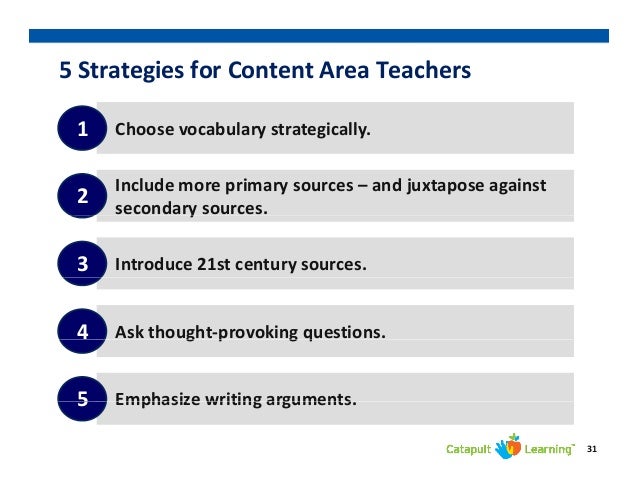 5 Strategies for Content Area Teachers

1 Choose vocabulary strategically.

2 Include more primary sources – and juxtapose against secondary sources.

3 Introduce 21st century sources.

4 Ask thought-provoking questions.

5 Emphasize writing arguments.

Catapult Learning™ 31